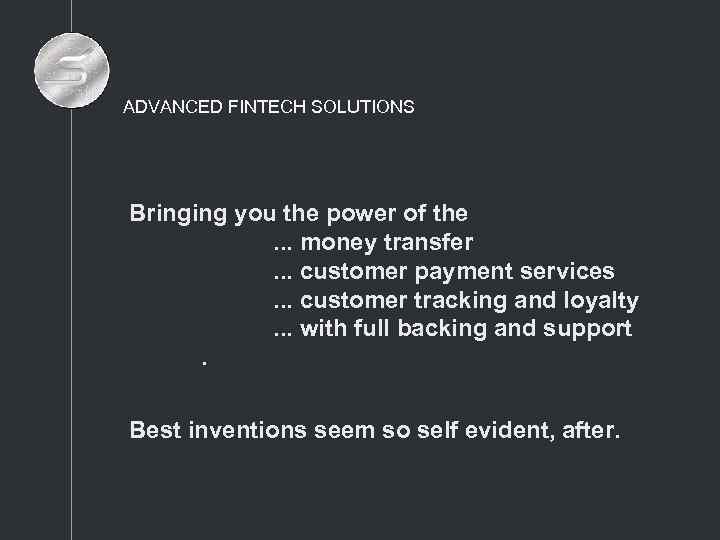 ADVANCED FINTECH SOLUTIONS

Bringing you the power of the
... money transfer
... customer payment services
... customer tracking and loyalty
... with full backing and support

.

Best inventions seem so self evident, after.